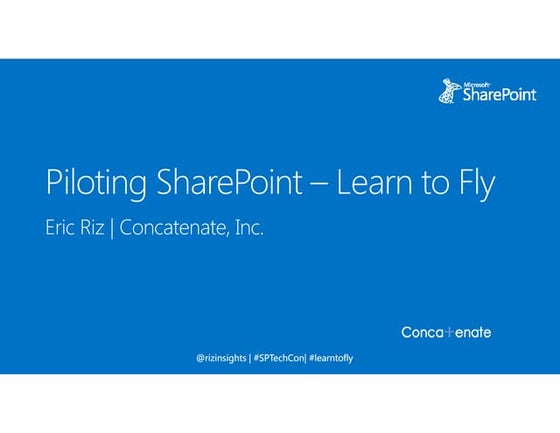 Microsoft SharePoint

Piloting SharePoint – Learn to Fly

Eric Riz | Concatenate, Inc.

Conca+enate

@rizinsights | #SPTechCon| #learntofly